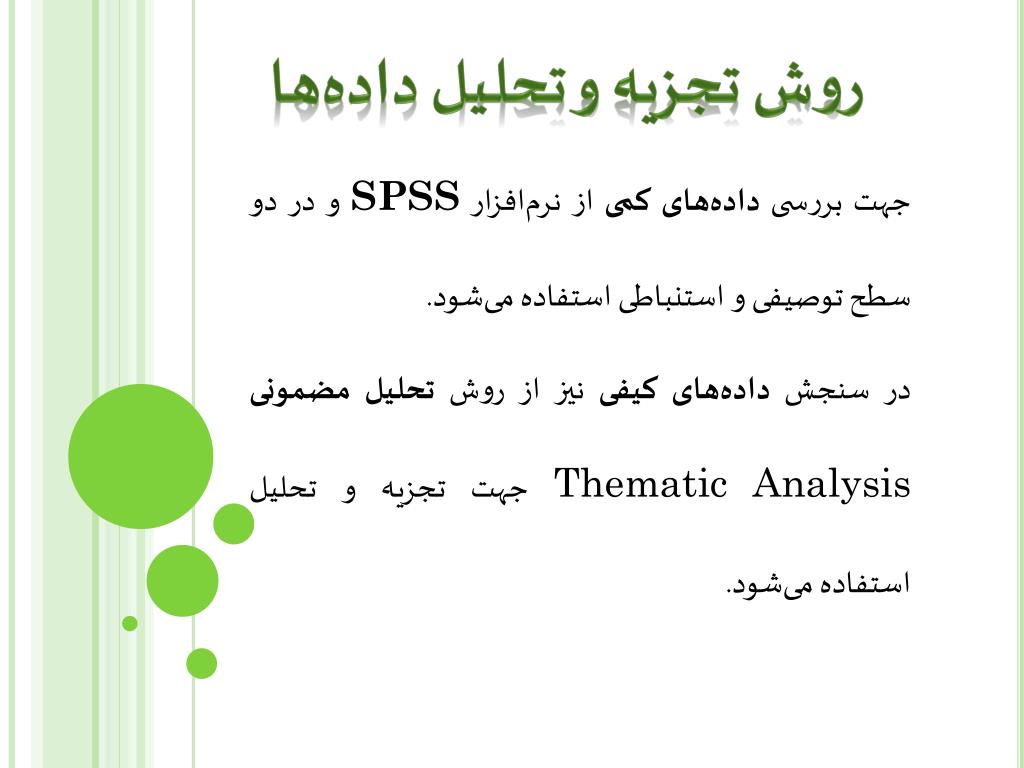 روش تجزیه و تحلیل داده‌ها

جهت بررسی داده‌های کمی از نرم‌افزار SPSS و در دو سطح توصیفی و استنباطی استفاده می‌شود.

در سنجش داده‌های کیفی نیز از روش تحلیل مضمونی Thematic Analysis جهت تجزیه و تحلیل استفاده می‌شود.